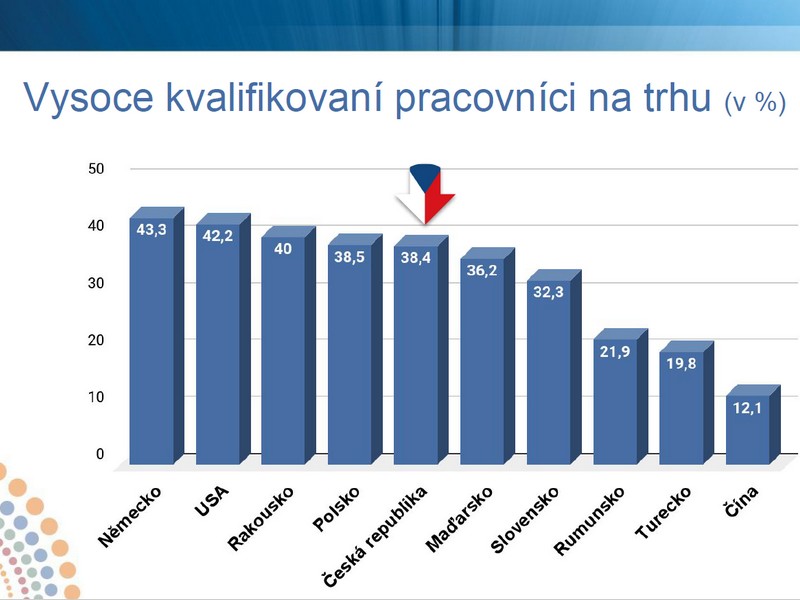 Vysoce kvalifikovaní pracovníci na trhu (v %)

50
40
30
20
10
0

43,3
42,2
40
38,5
38,4
36,2
32,3
21,9
19,8
12,1

Německo
USA
Rakousko
Polsko
Česká republika
Maďarsko
Slovensko
Rumunsko
Turecko
Čína